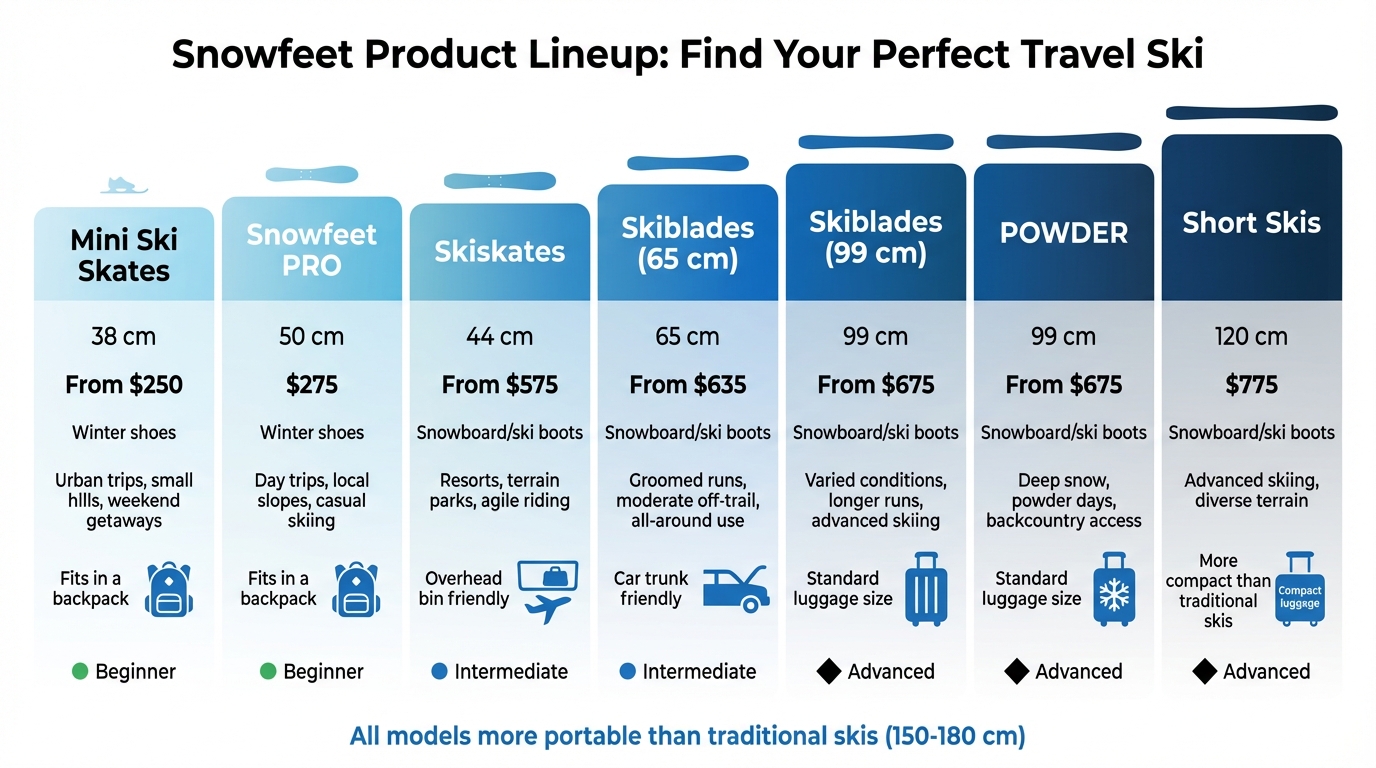 Snowfeet Product Lineup: Find Your Perfect Travel Ski

| Mini Ski Skates | Snowfeet PRO | Skiskates | Skiblades (65 cm) | Skiblades (99 cm) | POWDER | Short Skis |
|---|---|---|---|---|---|---|
| 38 cm | 50 cm | 44 cm | 65 cm | 99 cm | 99 cm | 120 cm |
| From $250 | $275 | From $575 | From $635 | From $675 | From $675 | $775 |
| Winter shoes | Winter shoes | Snowboard/ski boots | Snowboard/ski boots | Snowboard/ski boots | Snowboard/ski boots | Snowboard/ski boots |
| Urban trips, small hllls, weekend getaways | Day trips, local slopes, casual skiing | Resorts, terrain parks, agile riding | Groomed runs, moderate off-trail, all-around use | Varied conditions, longer runs, advanced skiing | Deep snow, powder days, backcountry access | Advanced skiing, diverse terrain |
| Fits in a backpack | Fits in a backpack | Overhead bin friendly | Car trunk friendly | Standard luggage size | Standard luggage size | More compact than traditional skis Compact luggage |
| Beginner | Beginner | Intermediate | Intermediate | Advanced | Advanced | Advanced |

All models more portable than traditional skis (150-180 cm)